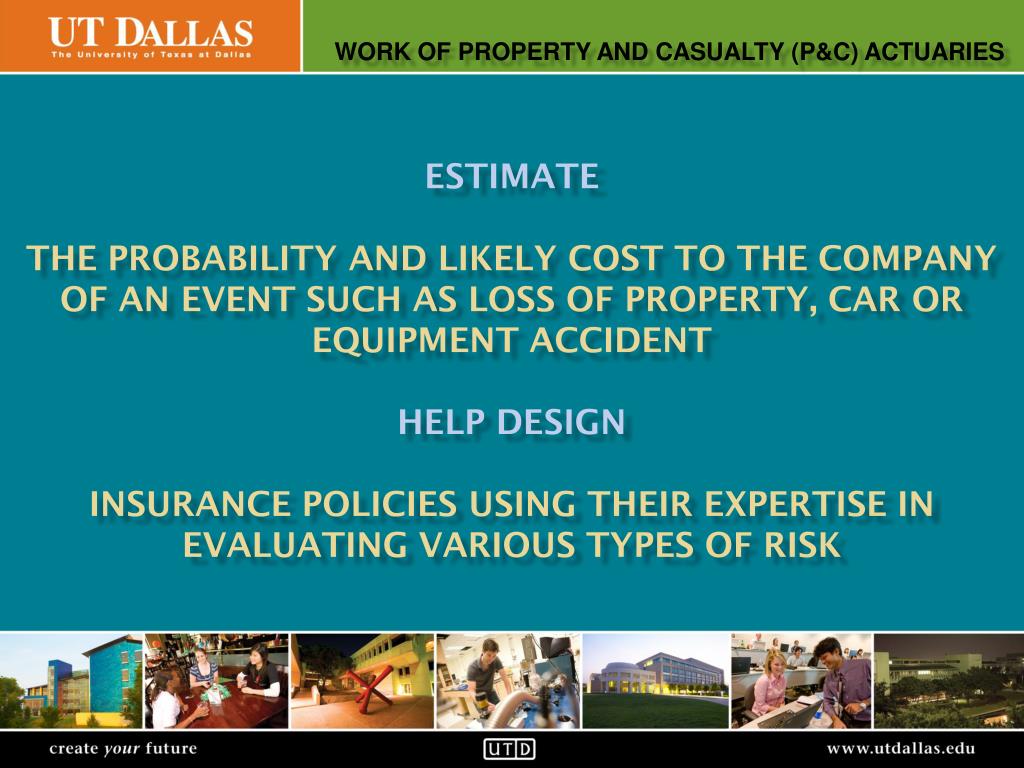 UT DALLAS
The University of Texas at Dallas

WORK OF PROPERTY AND CASUALTY (P&C) ACTUARIES

ESTIMATE

THE PROBABILITY AND LIKELY COST TO THE COMPANY OF AN EVENT SUCH AS LOSS OF PROPERTY, CAR OR EQUIPMENT ACCIDENT

HELP DESIGN

INSURANCE POLICIES USING THEIR EXPERTISE IN EVALUATING VARIOUS TYPES OF RISK

create your future

UTD

www.utdallas.edu